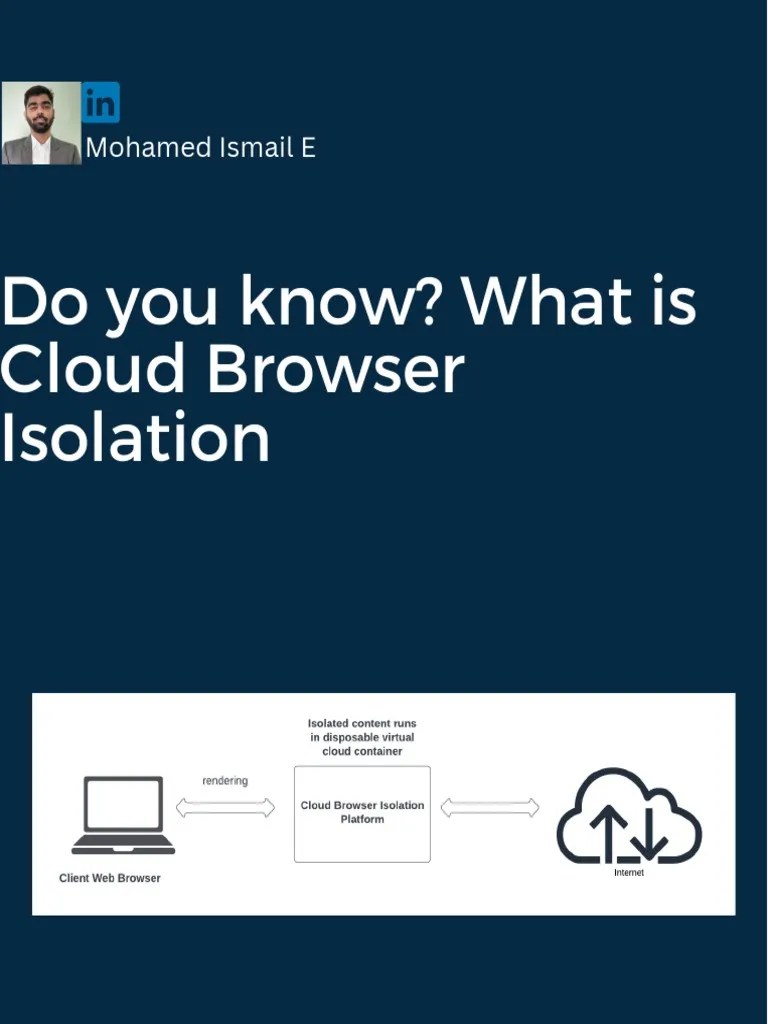 in
Mohamed Ismail E

Do you know? What is Cloud Browser Isolation

Isolated content runs in disposable virtual cloud container

rendering

Cloud Browser Isolation Platform

Client Web Browser

Internet